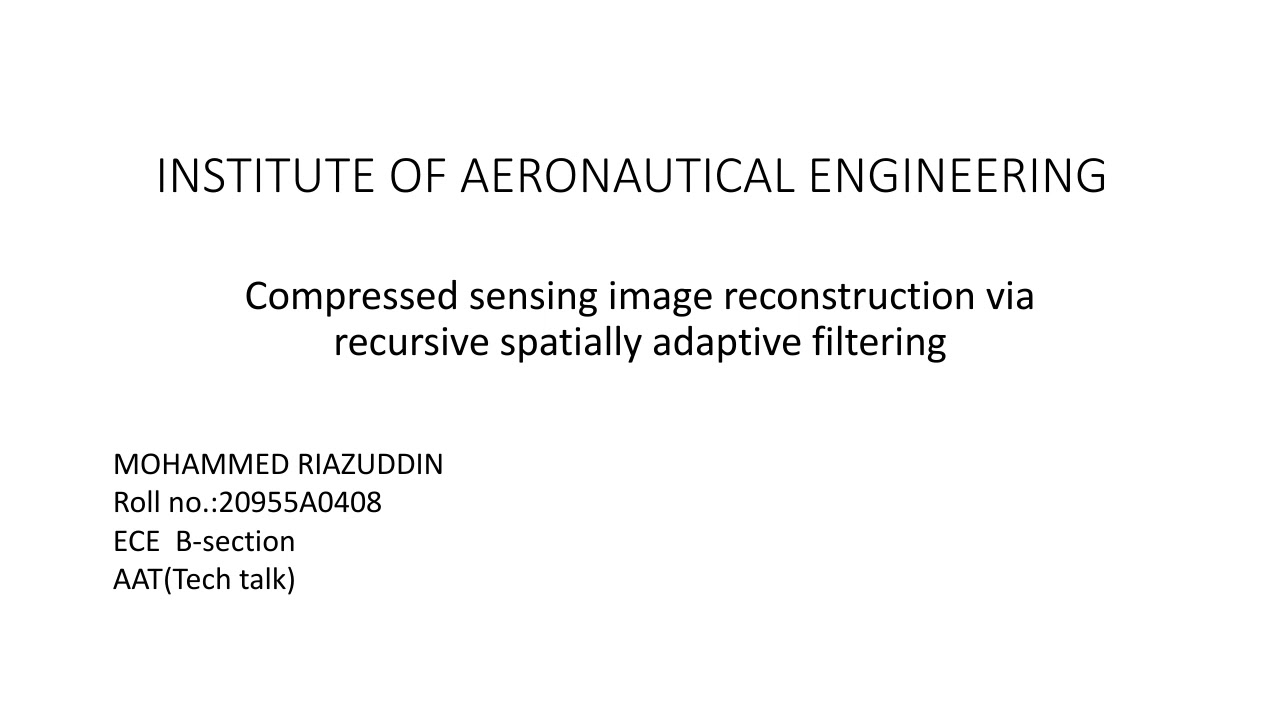 INSTITUTE OF AERONAUTICAL ENGINEERING

Compressed sensing image reconstruction via recursive spatially adaptive filtering

MOHAMMED RIAZUDDIN
Roll no.:20955A0408
ECE B-section
AAT(Tech talk)